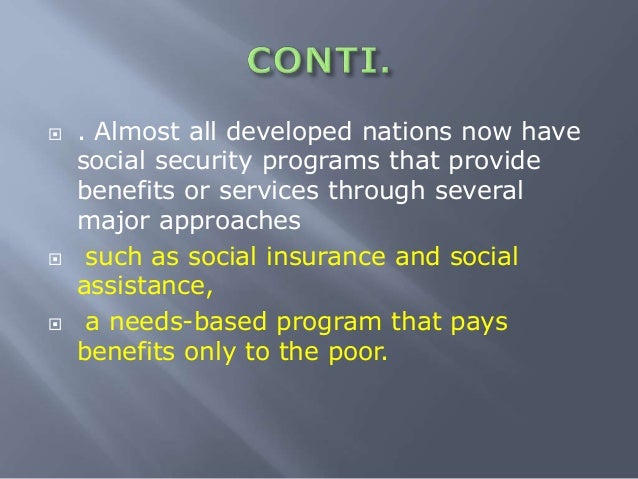 CONTI.

. Almost all developed nations now have social security programs that provide benefits or services through several major approaches

such as social insurance and social assistance,

a needs-based program that pays benefits only to the poor.